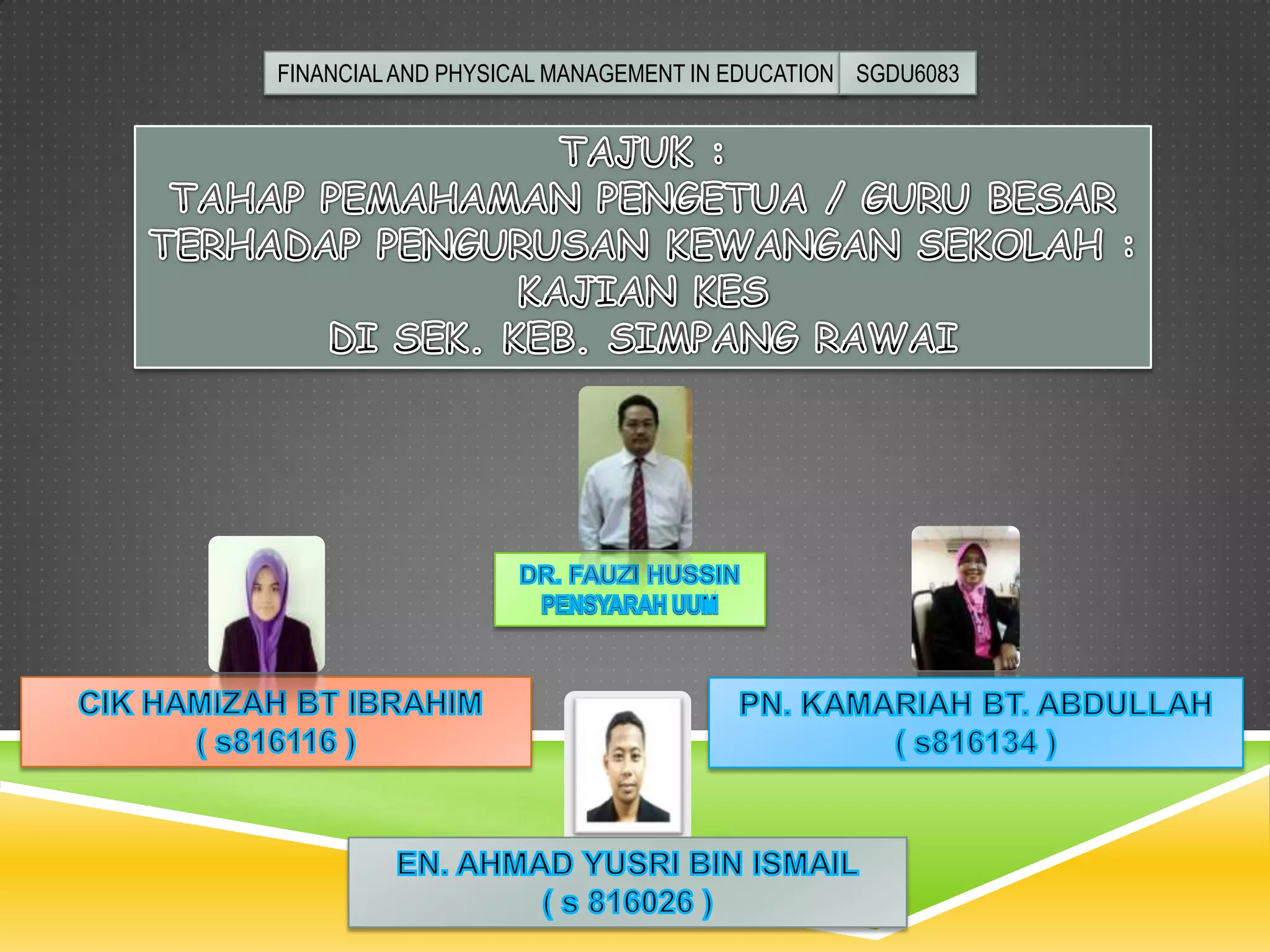 FINANCIAL AND PHYSICAL MANAGEMENT IN EDUCATION SGDU6083

TAJUK :
TAHAP PEMAHAMAN PENGETUA / GURU BESAR TERHADAP PENGURUSAN KEWANGAN SEKOLAH : KAJIAN KES
DI SEK. KEB. SIMPANG RAWAI

DR. FAUZI HUSSIN
PENSYARAH UUM

CIK HAMIZAH BT IBRAHIM
( s816116 )

PN. KAMARIAH BT. ABDULLAH
( s816134 )

EN. AHMAD YUSRI BIN ISMAIL
( s 816026 )